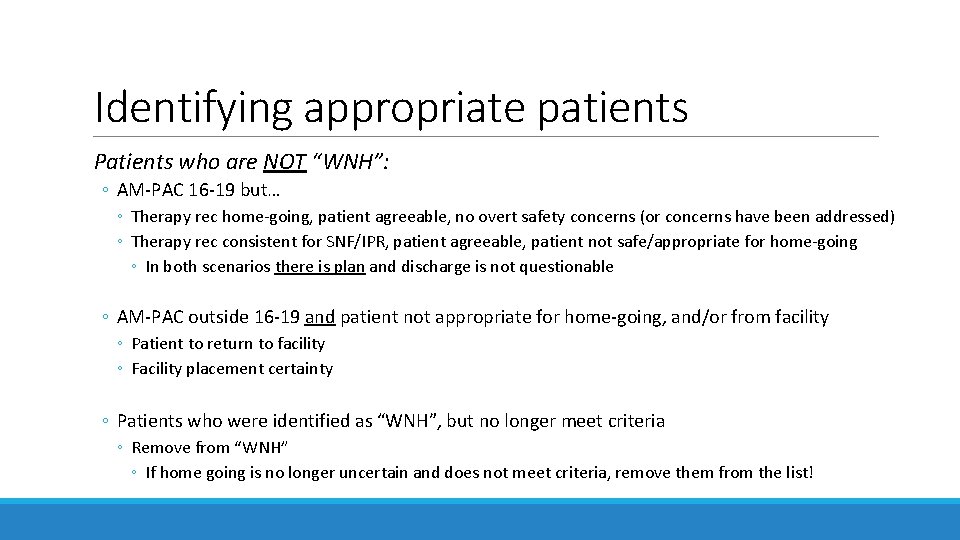 Identifying appropriate patients

Patients who are NOT "WNH":

◦ AM-PAC 16-19 but…
◦ Therapy rec home-going, patient agreeable, no overt safety concerns (or concerns have been addressed)
◦ Therapy rec consistent for SNF/IPR, patient agreeable, patient not safe/appropriate for home-going
◦ In both scenarios there is plan and discharge is not questionable

◦ AM-PAC outside 16-19 and patient not appropriate for home-going, and/or from facility
◦ Patient to return to facility
◦ Facility placement certainty

◦ Patients who were identified as "WNH", but no longer meet criteria
◦ Remove from "WNH"
◦ If home going is no longer uncertain and does not meet criteria, remove them from the list!